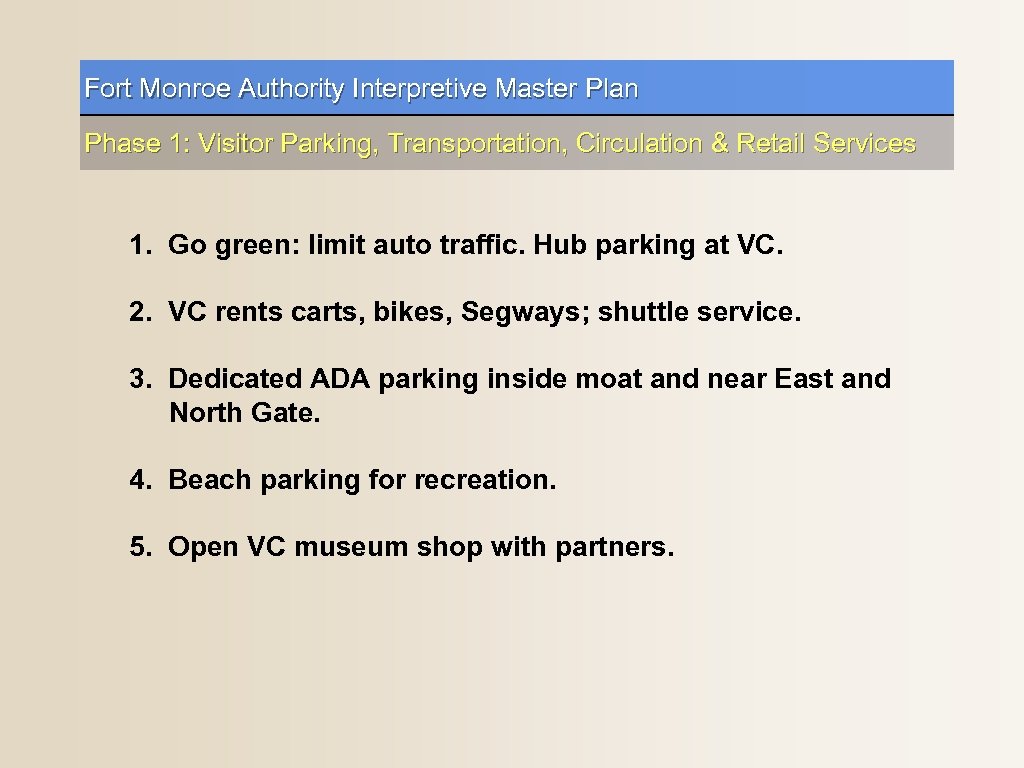 Fort Monroe Authority Interpretive Master Plan

Phase 1: Visitor Parking, Transportation, Circulation & Retail Services

1. Go green: limit auto traffic. Hub parking at VC.

2. VC rents carts, bikes, Segways; shuttle service.

3. Dedicated ADA parking inside moat and near East and North Gate.

4. Beach parking for recreation.

5. Open VC museum shop with partners.